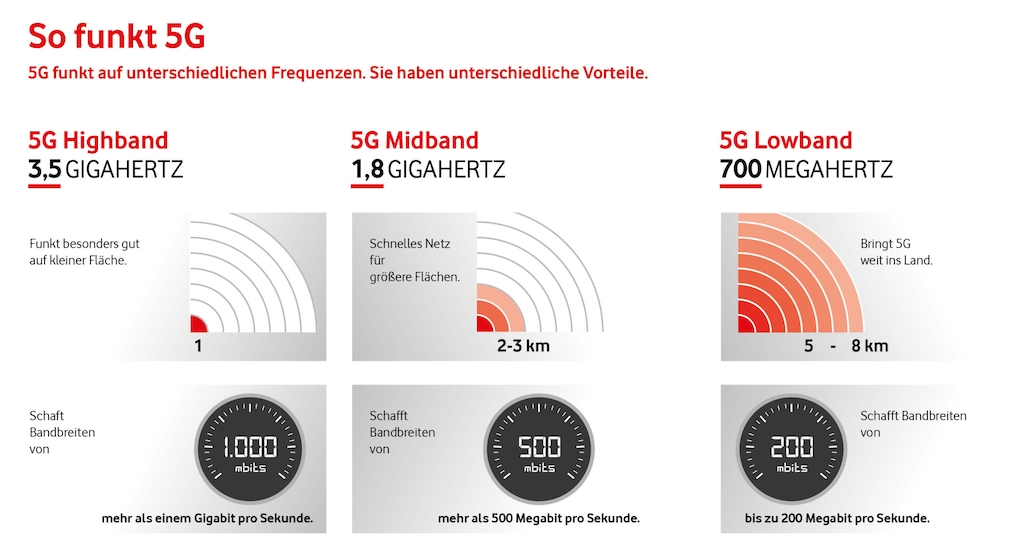 So funkt 5G

5G funkt auf unterschiedlichen Frequenzen. Sie haben unterschiedliche Vorteile.

5G Highband
3,5 GIGAHERTZ

Funkt besonders gut auf kleiner Fläche.

1

Schaft Bandbreiten von

1.000 mbits

mehr als einem Gigabit pro Sekunde.

5G Midband
1,8 GIGAHERTZ

Schnelles Netz für größere Flächen.

2-3 km

Schafft Bandbreiten von

500 mbits

mehr als 500 Megabit pro Sekunde.

5G Lowband
700 MEGAHERTZ

Bringt 5G weit ins Land.

5 - 8 km

Schafft Bandbreiten von

200 mbits

bis zu 200 Megabit pro Sekunde.